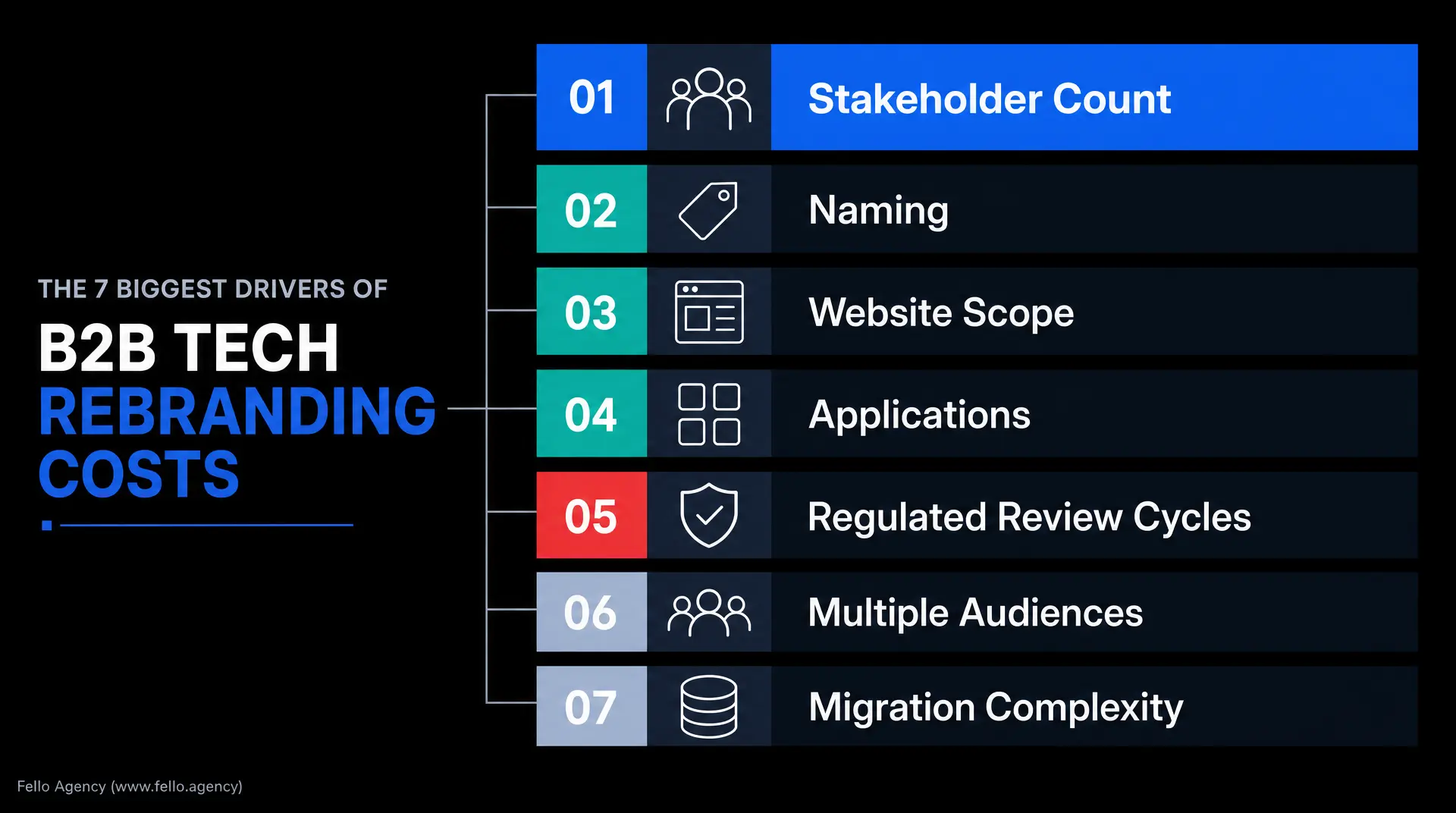 THE 7 BIGGEST DRIVERS OF
B2B TECH
REBRANDING
COSTS

01 Stakeholder Count
02 Naming
03 Website Scope
04 Applications
05 Regulated Review Cycles
06 Multiple Audiences
07 Migration Complexity

Fello Agency (www.fello.agency)